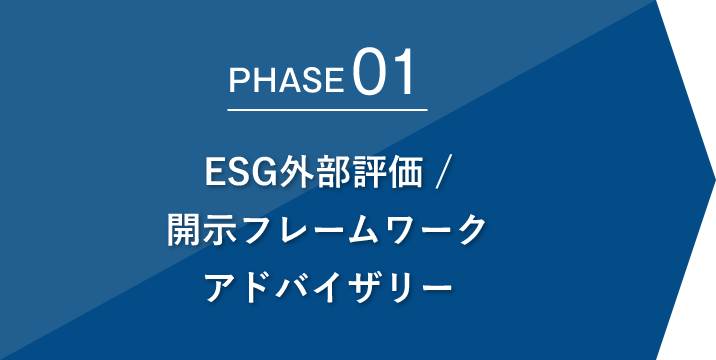 PHASE 01

ESG外部評価 /
開示フレームワーク
アドバイザリー